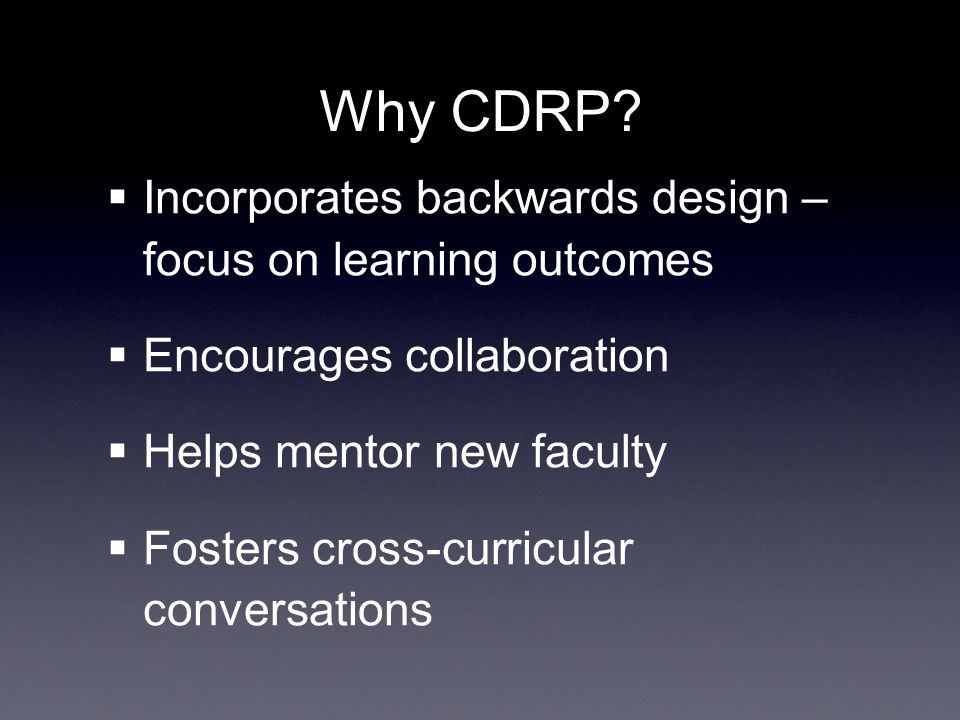 Why CDRP?

▪ Incorporates backwards design – focus on learning outcomes

▪ Encourages collaboration

▪ Helps mentor new faculty

▪ Fosters cross-curricular conversations